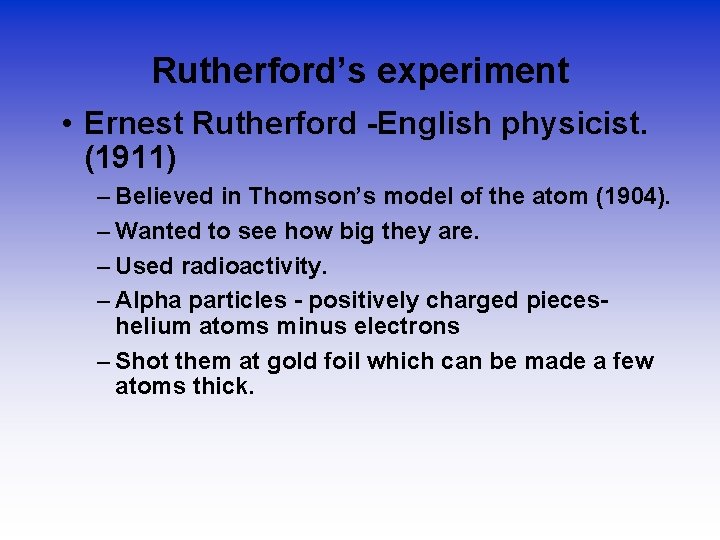 Rutherford’s experiment

• Ernest Rutherford -English physicist. (1911)

– Believed in Thomson’s model of the atom (1904).

– Wanted to see how big they are.

– Used radioactivity.

– Alpha particles - positively charged pieces- helium atoms minus electrons

– Shot them at gold foil which can be made a few atoms thick.